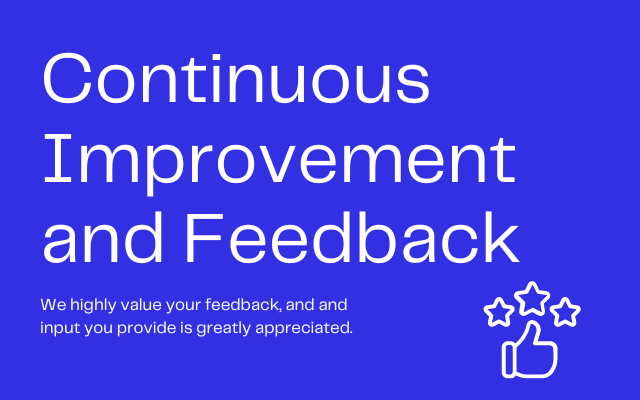 Continuous Improvement and Feedback

We highly value your feedback, and and input you provide is greatly appreciated.